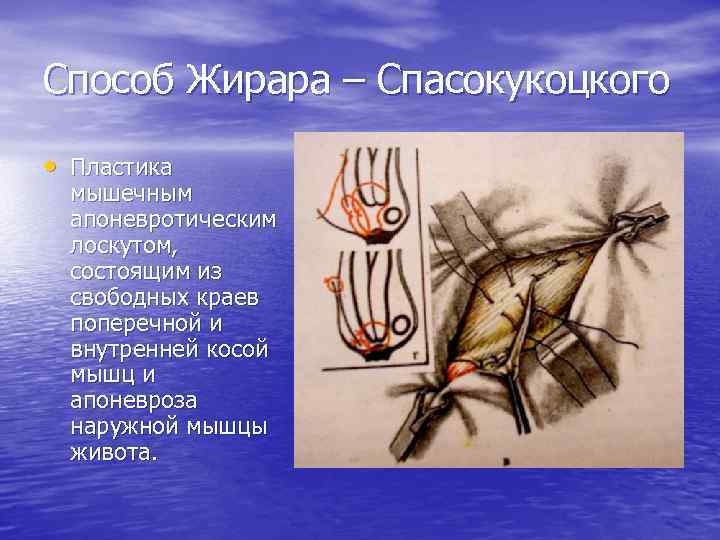 Способ Жирара – Спасокукоцкого

• Пластика мышечным апоневротическим лоскутом, состоящим из свободных краев поперечной и внутренней косой мышц и апоневроза наружной мышцы живота.

г